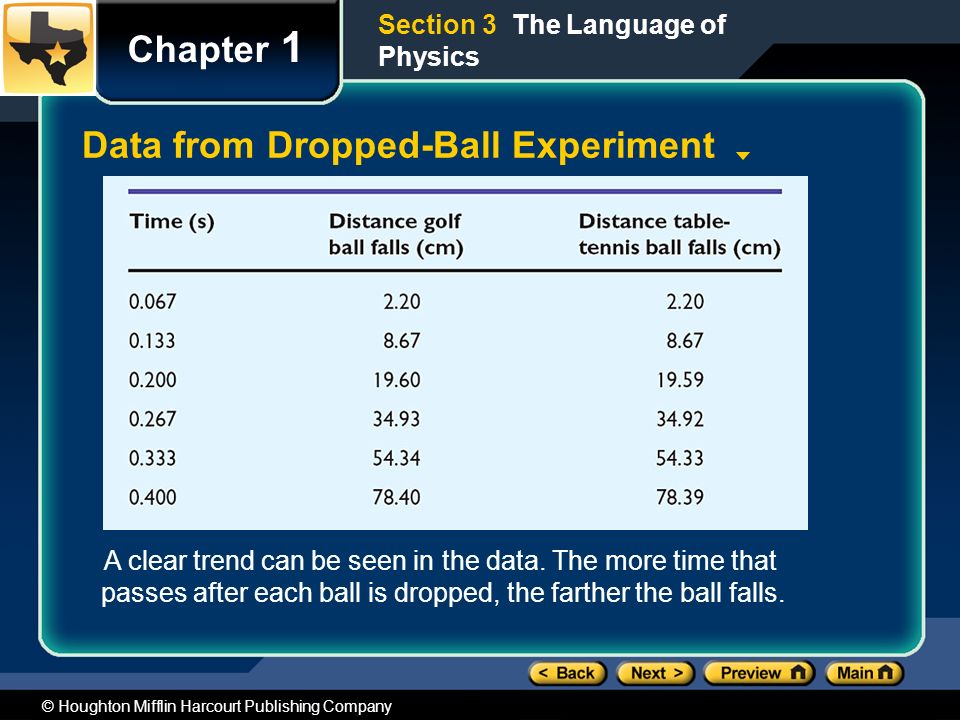 Chapter 1

Section 3 The Language of Physics

Data from Dropped-Ball Experiment

| Time (s) | Distance golf ball falls (cm) | Distance table-tennis ball falls (cm) |
|---|---|---|
| 0.067 | 2.20 | 2.20 |
| 0.133 | 8.67 | 8.67 |
| 0.200 | 19.60 | 19.59 |
| 0.267 | 34.93 | 34.92 |
| 0.333 | 54.34 | 54.33 |
| 0.400 | 78.40 | 78.39 |

A clear trend can be seen in the data. The more time that passes after each ball is dropped, the farther the ball falls.

< Back Next > Preview Main

© Houghton Mifflin Harcourt Publishing Company